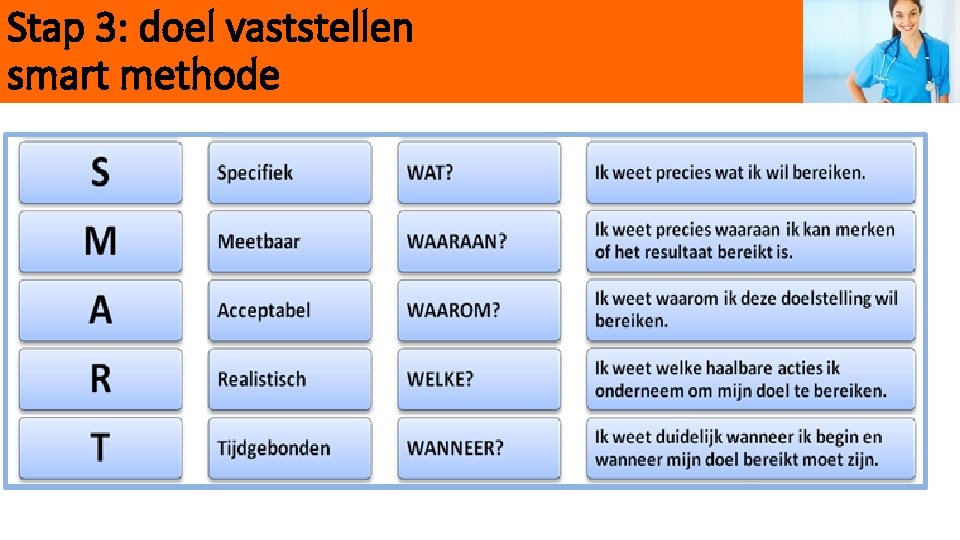 Stap 3: doel vaststellen
smart methode

| S | Specifiek | WAT? | Ik weet precies wat ik wil bereiken. |
|---|---|---|---|
| M | Meetbaar | WAARAAN? | Ik weet precies waaraan ik kan merken of het resultaat bereikt is. |
| A | Acceptabel | WAAROM? | Ik weet waarom ik deze doelstelling wil bereiken. |
| R | Realistisch | WELKE? | Ik weet welke haalbare acties ik onderneem om mijn doel te bereiken. |
| T | Tijdgebonden | WANNEER? | Ik weet duidelijk wanneer ik begin en wanneer mijn doel bereikt moet zijn. |